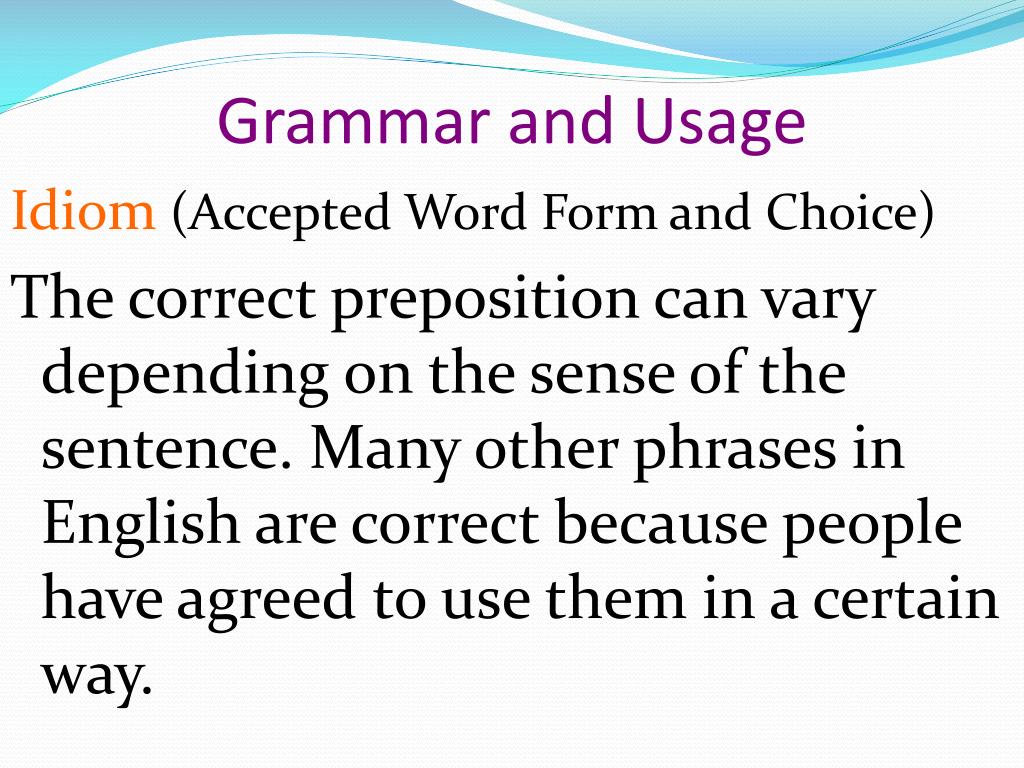 Grammar and Usage

Idiom (Accepted Word Form and Choice)

The correct preposition can vary depending on the sense of the sentence. Many other phrases in English are correct because people have agreed to use them in a certain way.